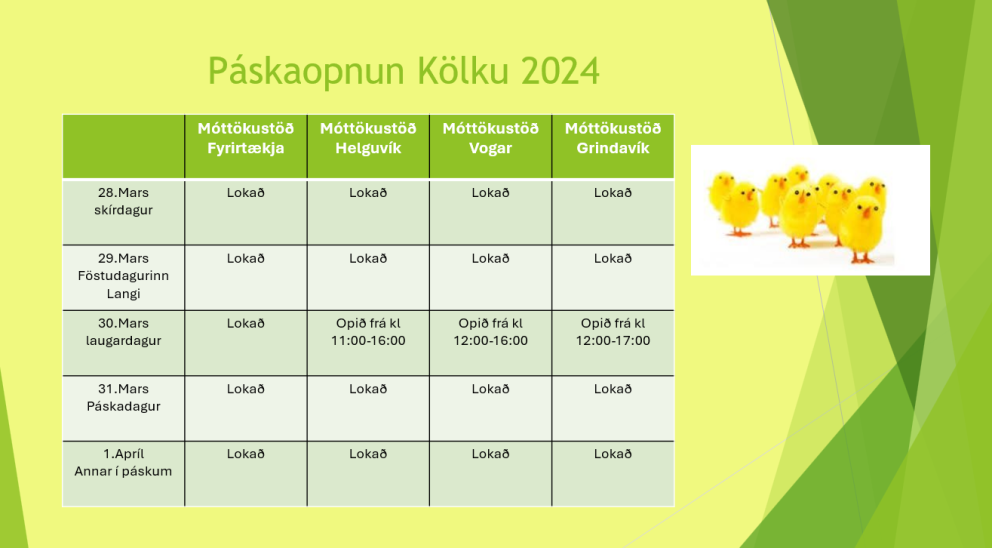 Páskaopnun Kölku 2024

| | Móttökustöð Fyrirtækja | Móttökustöð Helguvík | Móttökustöð Vogar | Móttökustöð Grindavík |
|---|---|---|---|---|
| 28.Mars skírdagur | Lokað | Lokað | Lokað | Lokað |
| 29.Mars Föstudagurinn Langi | Lokað | Lokað | Lokað | Lokað |
| 30.Mars laugardagur | Lokað | Opið frá kl 11:00-16:00 | Opið frá kl 12:00-16:00 | Opið frá kl 12:00-17:00 |
| 31.Mars Páskadagur | Lokað | Lokað | Lokað | Lokað |
| 1.Apríl Annar í páskum | Lokað | Lokað | Lokað | Lokað |